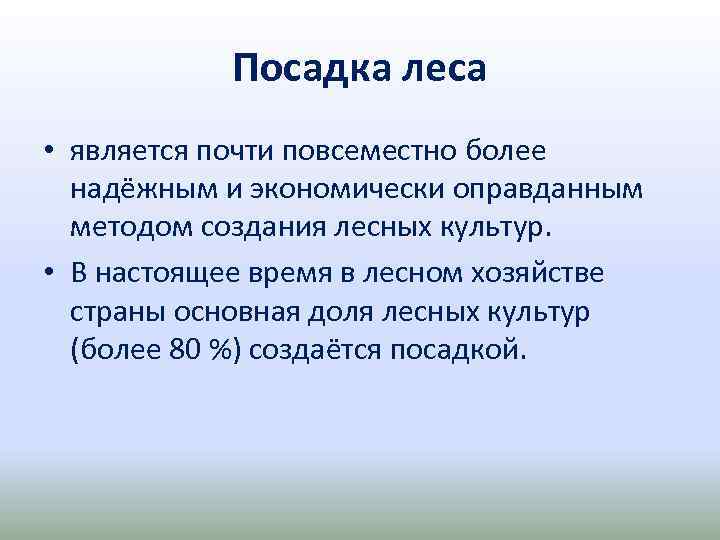 Посадка леса

• является почти повсеместно более надёжным и экономически оправданным методом создания лесных культур.

• В настоящее время в лесном хозяйстве страны основная доля лесных культур (более 80 %) создаётся посадкой.